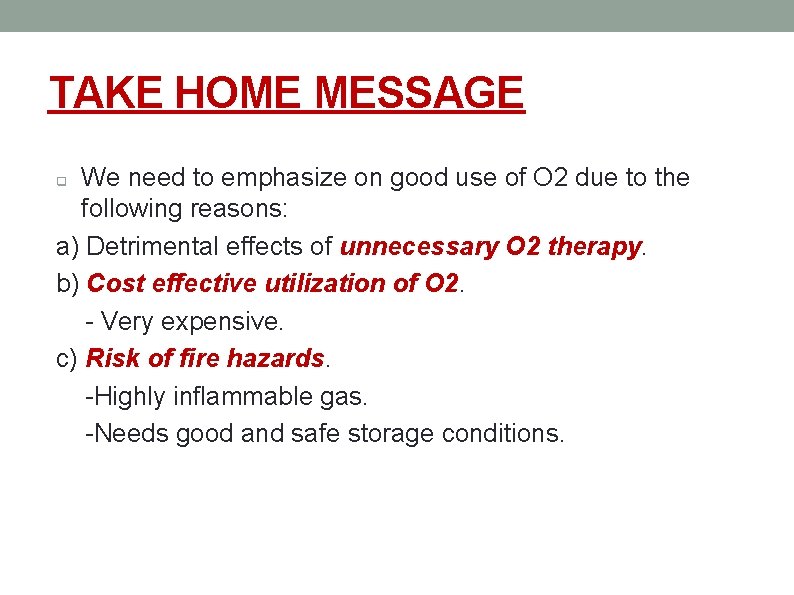 TAKE HOME MESSAGE

We need to emphasize on good use of O2 due to the following reasons:

a) Detrimental effects of unnecessary O2 therapy.

b) Cost effective utilization of O2.

- Very expensive.

c) Risk of fire hazards.

-Highly inflammable gas.

-Needs good and safe storage conditions.